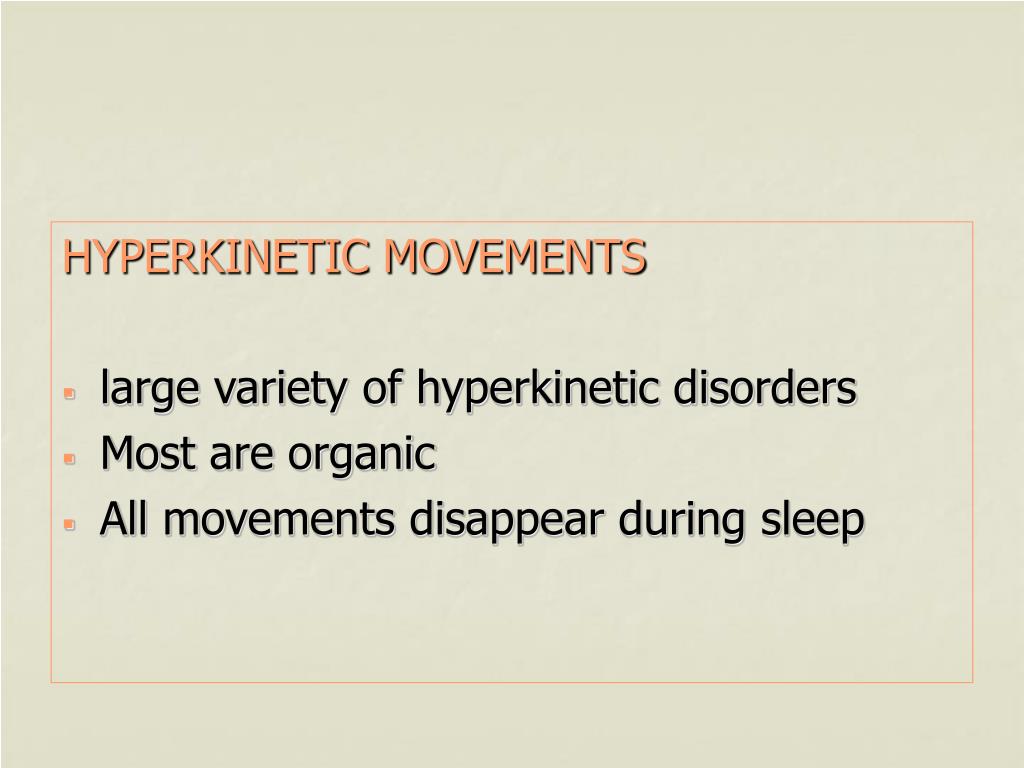 HYPERKINETIC MOVEMENTS

- large variety of hyperkinetic disorders
- Most are organic
- All movements disappear during sleep